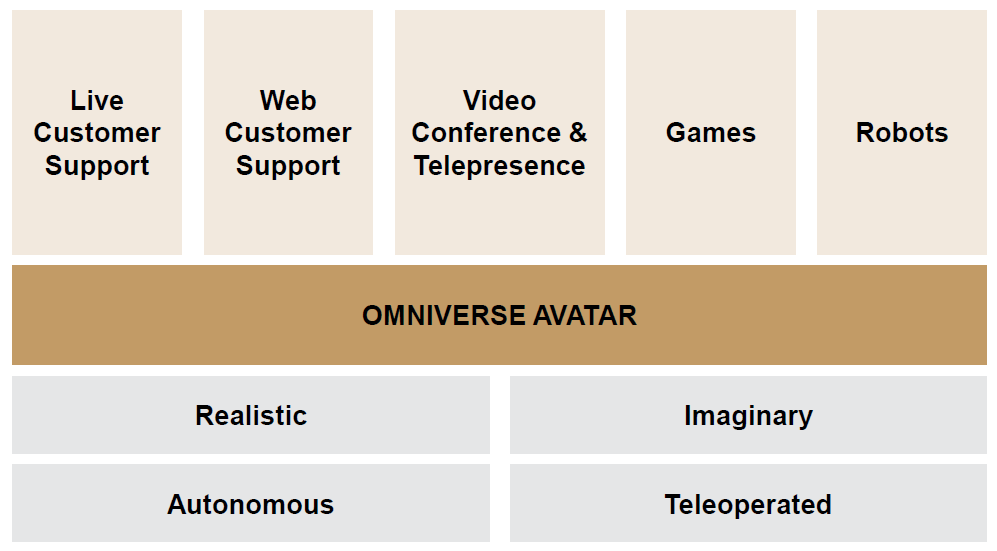 Live Customer Support

Web Customer Support

Video Conference & Telepresence

Games

Robots

OMNIVERSE AVATAR

Realistic

Imaginary

Autonomous

Teleoperated